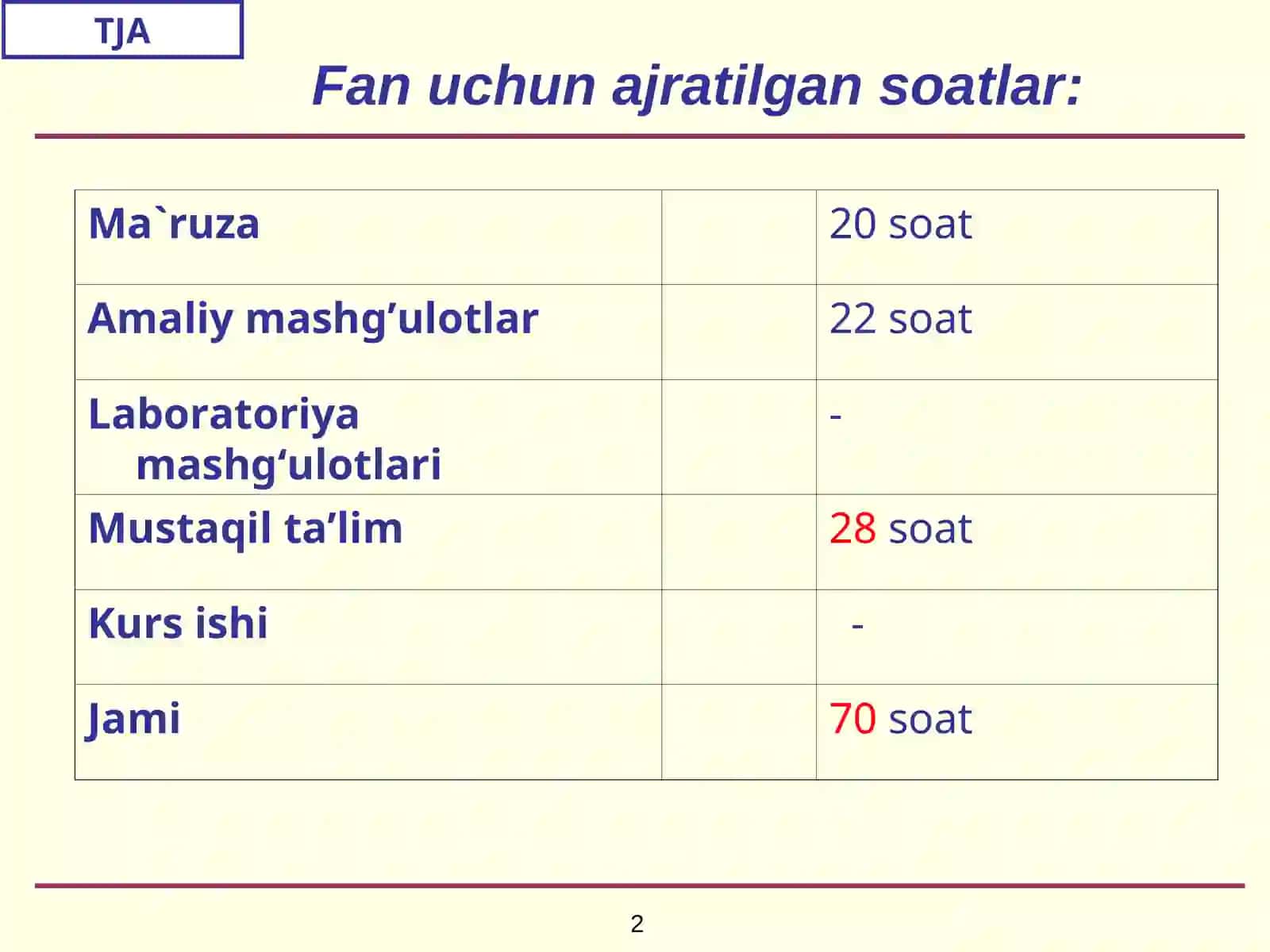 TJA

Fan uchun ajratilgan soatlar:

| | | |
|---|---|---|
| Ma`ruza | | 20 soat |
| Amaliy mashg’ulotlar | | 22 soat |
| Laboratoriya mashg‘ulotlari | | - |
| Mustaqil ta’lim | | 28 soat |
| Kurs ishi | | - |
| Jami | | 70 soat |

2